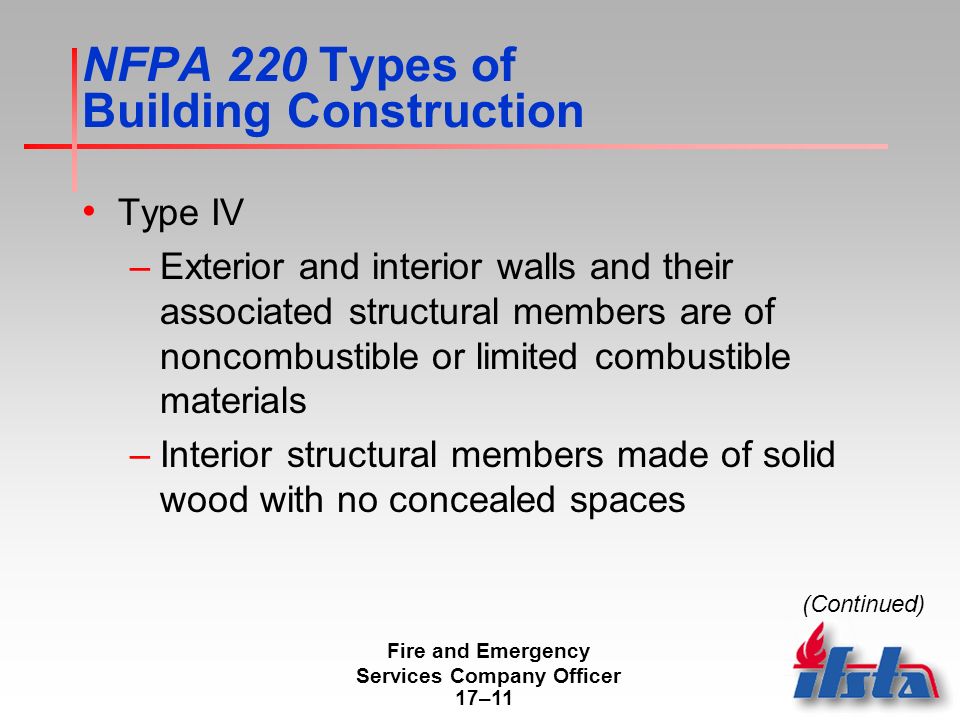 NFPA 220 Types of Building Construction

• Type IV

– Exterior and interior walls and their associated structural members are of noncombustible or limited combustible materials

– Interior structural members made of solid wood with no concealed spaces

(Continued)

Fire and Emergency Services Company Officer
17–11

ifsta